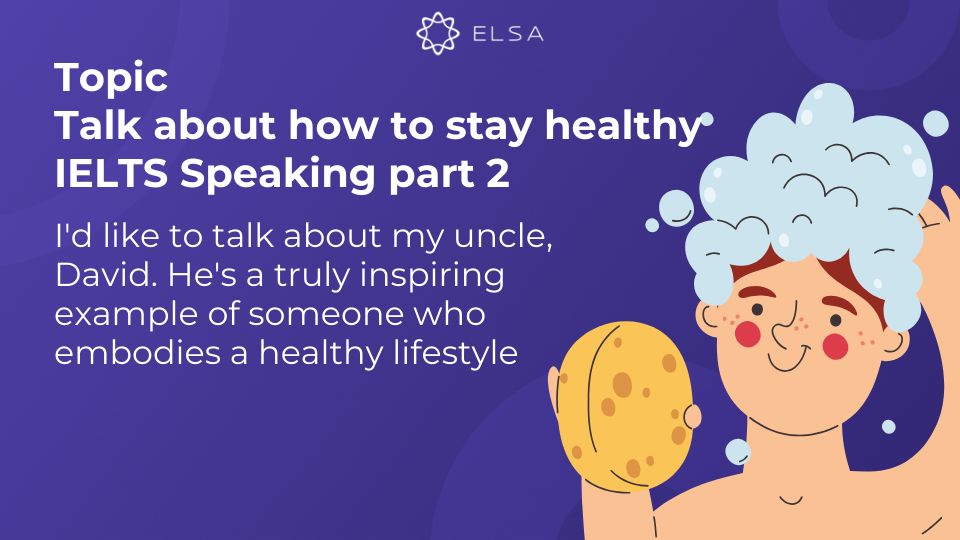 ELSA

Topic
Talk about how to stay healthy
IELTS Speaking part 2

I'd like to talk about my uncle, David. He's a truly inspiring example of someone who embodies a healthy lifestyle